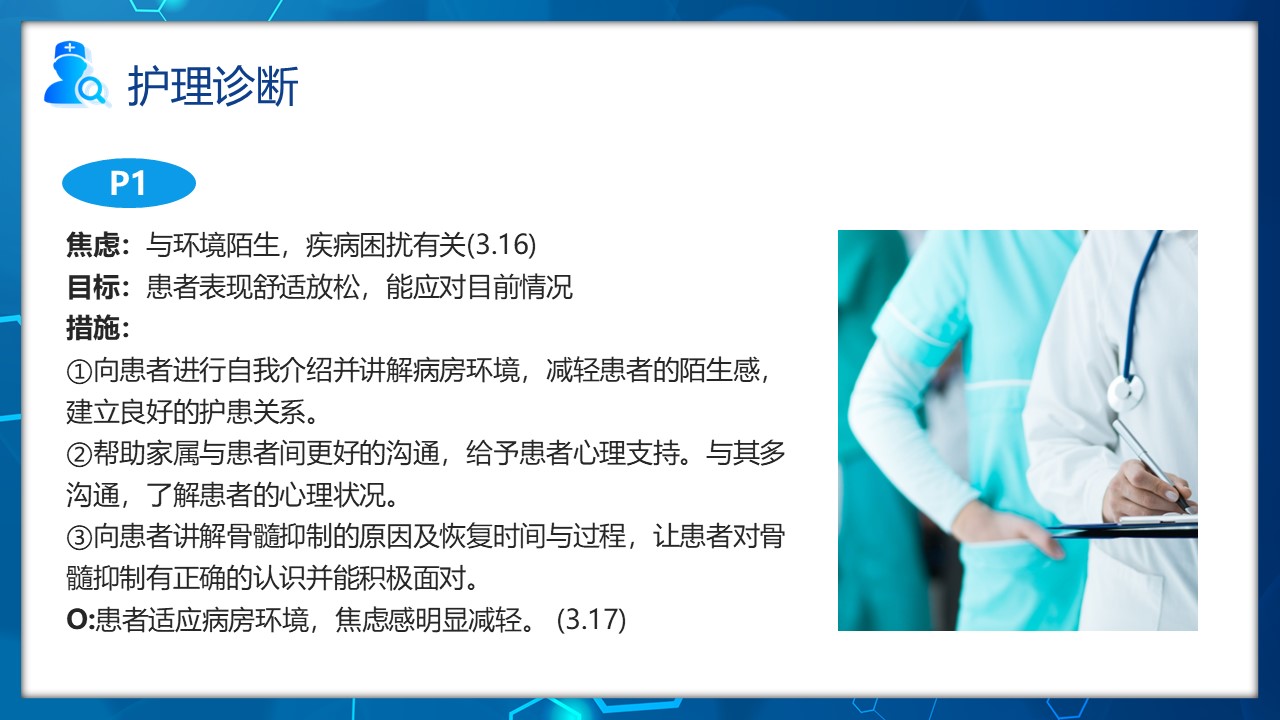 护理诊断

P1

焦虑：与环境陌生，疾病困扰有关(3.16)
目标：患者表现舒适放松，能应对目前情况
措施：
①向患者进行自我介绍并讲解病房环境，减轻患者的陌生感，建立良好的护患关系。
②帮助家属与患者间更好的沟通，给予患者心理支持。与其多沟通，了解患者的心理状况。
③向患者讲解骨髓抑制的原因及恢复时间与过程，让患者对骨髓抑制有正确的认识并能积极面对。
O:患者适应病房环境，焦虑感明显减轻。 (3.17)